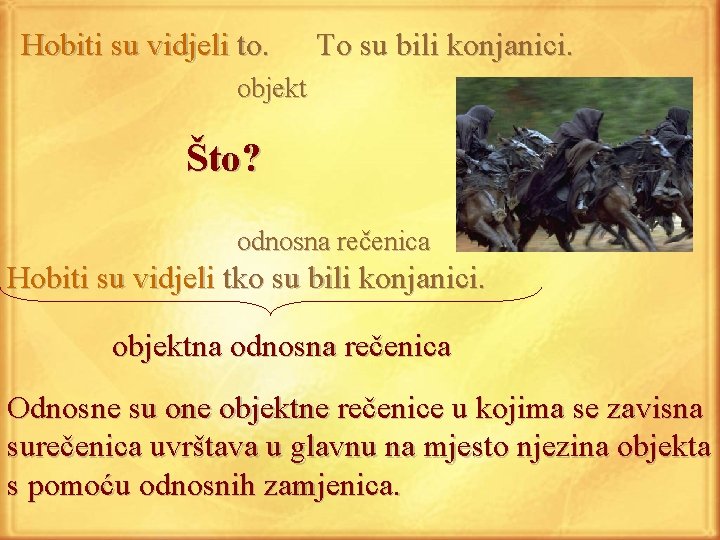 Hobiti su vidjeli to. To su bili konjanici.

objekt

Što?

odnosna rečenica

Hobiti su vidjeli tko su bili konjanici.

objektna odnosna rečenica

Odnosne su one objektne rečenice u kojima se zavisna surečenica uvrštava u glavnu na mjesto njezina objekta s pomoću odnosnih zamjenica.